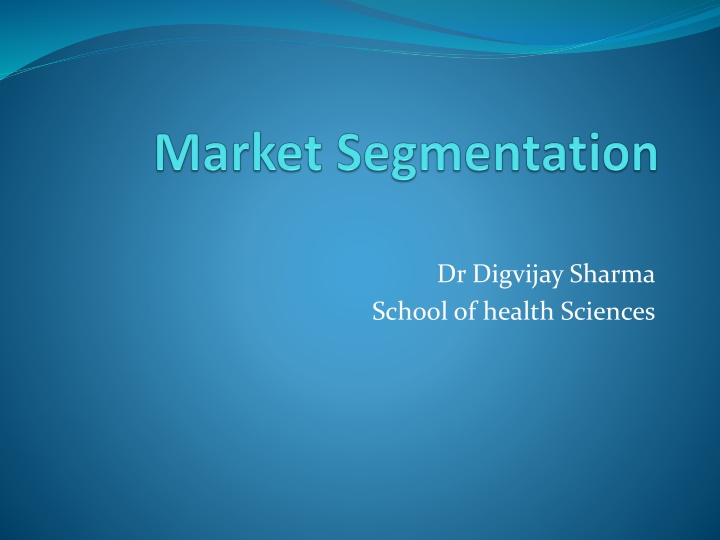 Market Segmentation

Dr Digvijay Sharma
School of health Sciences